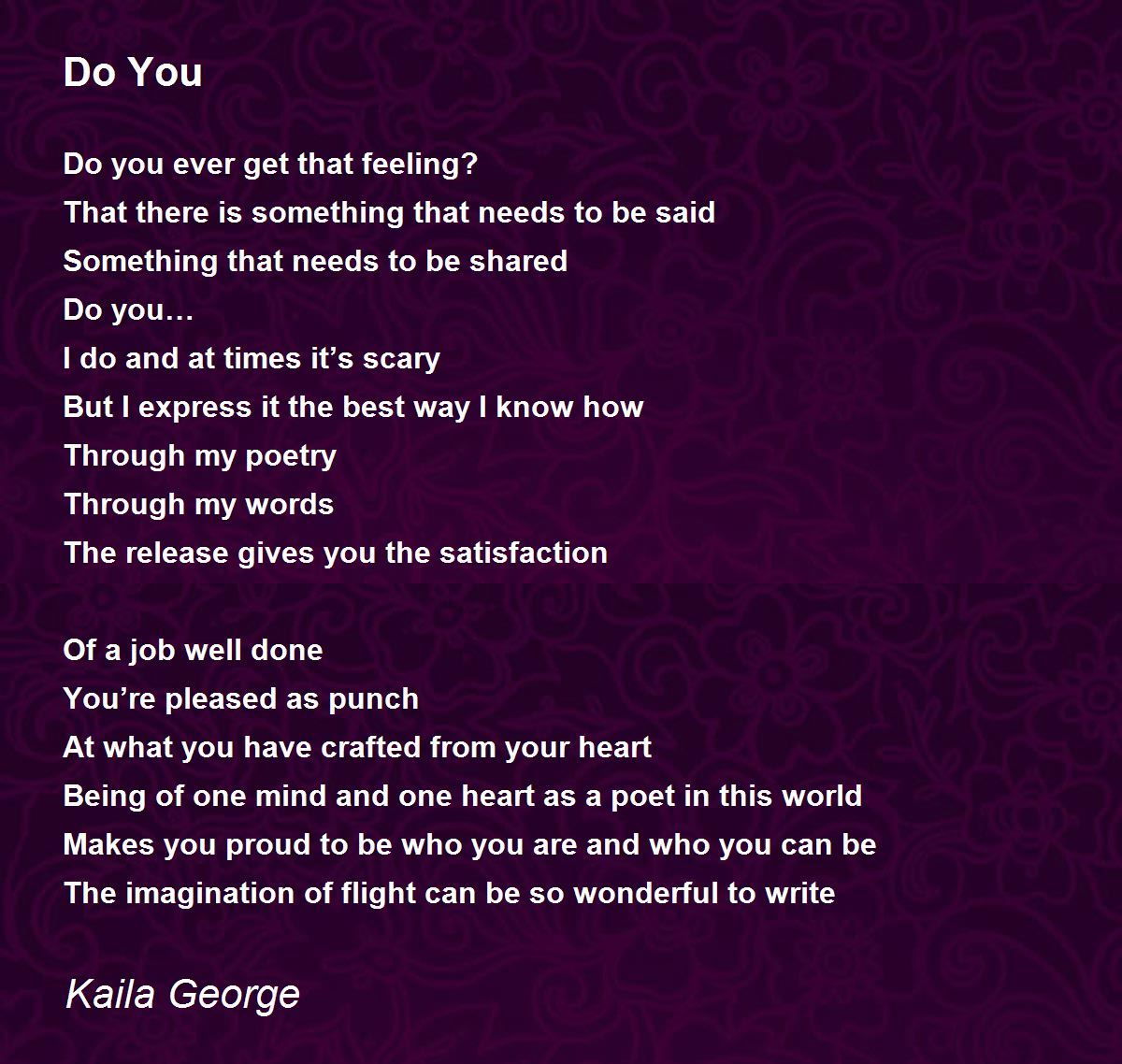 Do You

Do you ever get that feeling?
That there is something that needs to be said
Something that needs to be shared
Do you…
I do and at times it’s scary
But I express it the best way I know how
Through my poetry
Through my words
The release gives you the satisfaction

Of a job well done
You’re pleased as punch
At what you have crafted from your heart
Being of one mind and one heart as a poet in this world
Makes you proud to be who you are and who you can be
The imagination of flight can be so wonderful to write

Kaila George